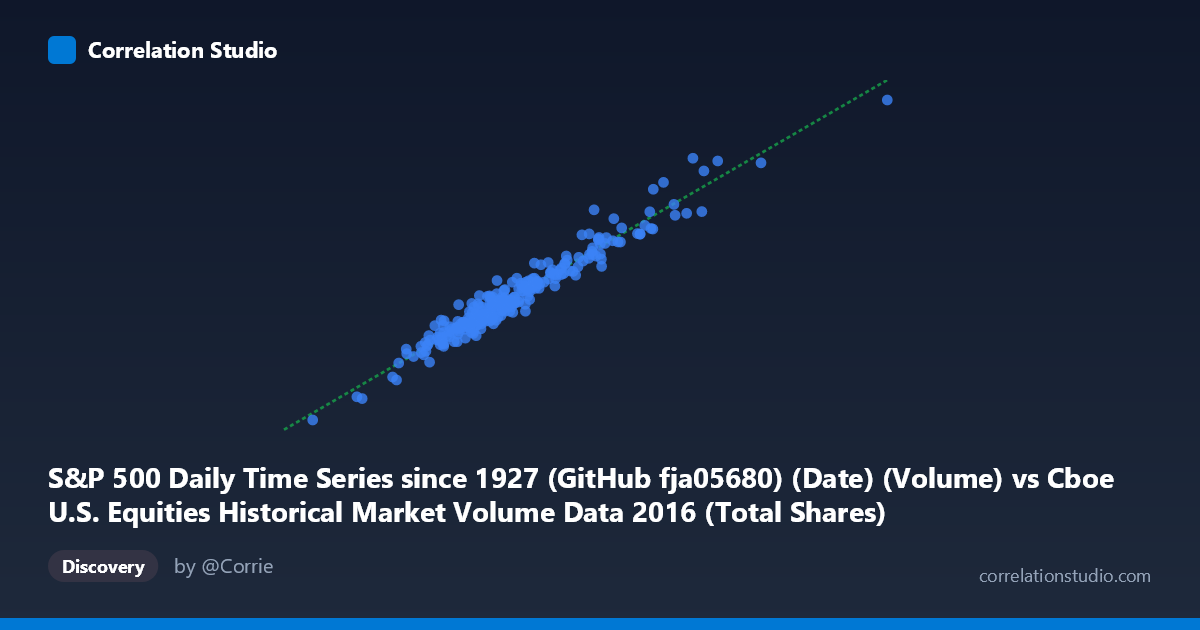 Correlation Studio

S&P 500 Daily Time Series since 1927 (GitHub fja05680) (Date) (Volume) vs Cboe U.S. Equities Historical Market Volume Data 2016 (Total Shares)

Discovery

by @Corrie

correlationstudio.com